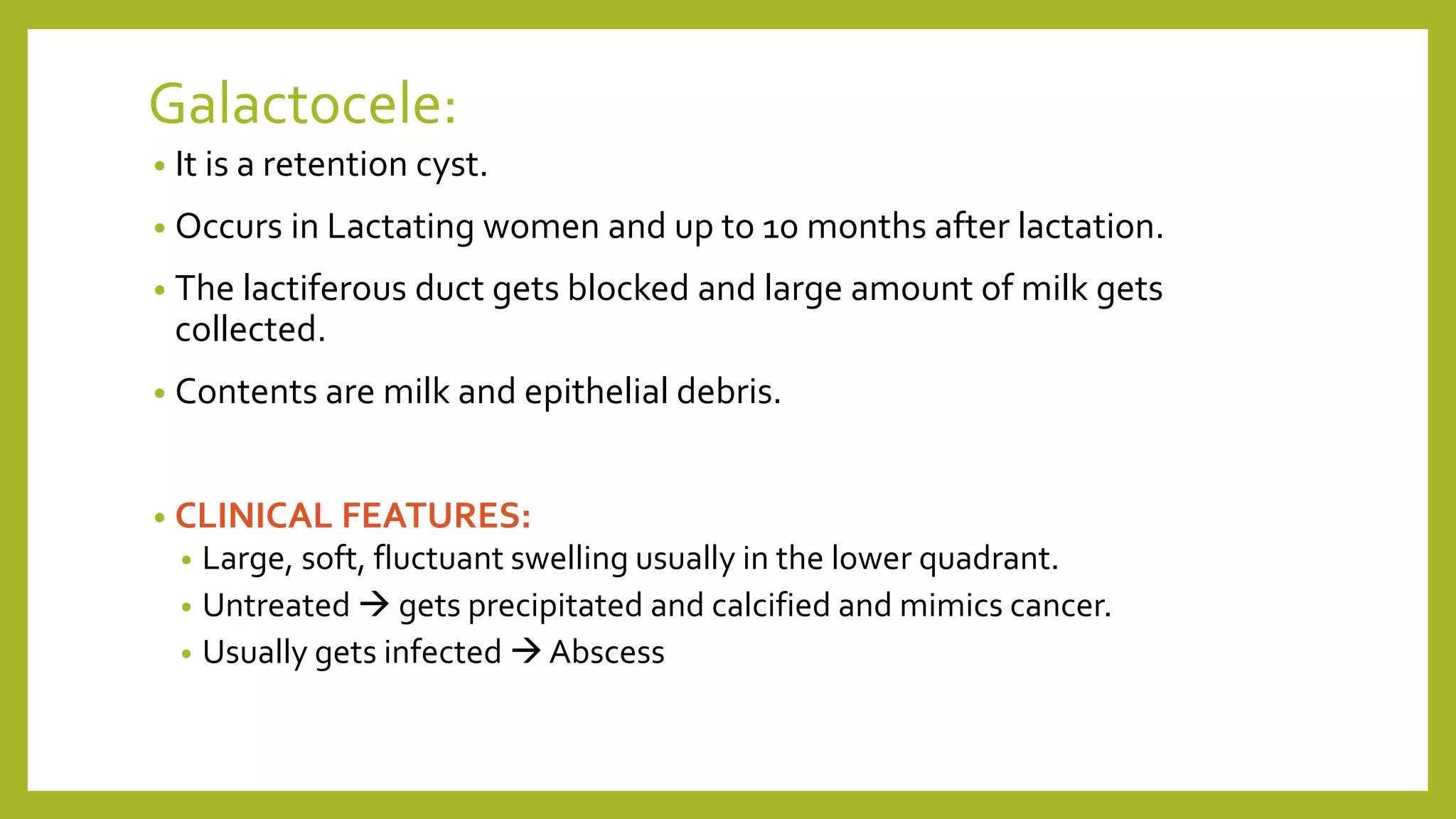 Galactocele:

• It is a retention cyst.

• Occurs in Lactating women and up to 10 months after lactation.

• The lactiferous duct gets blocked and large amount of milk gets collected.

• Contents are milk and epithelial debris.

• CLINICAL FEATURES:
  • Large, soft, fluctuant swelling usually in the lower quadrant.
  • Untreated → gets precipitated and calcified and mimics cancer.
  • Usually gets infected → Abscess